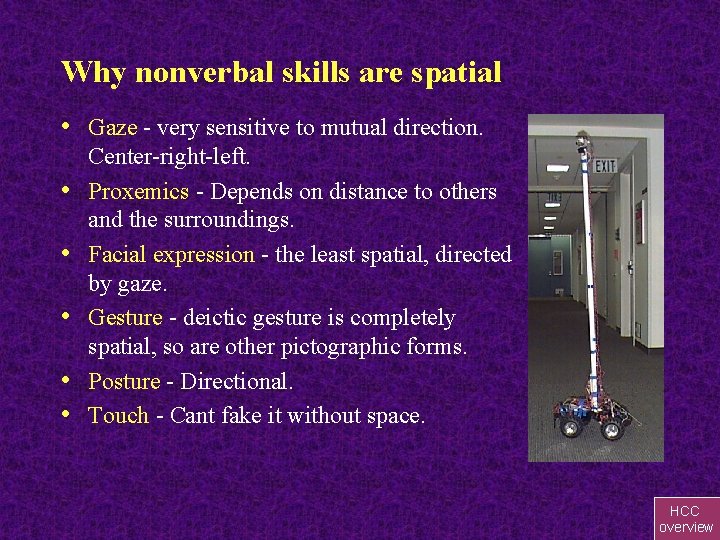 Why nonverbal skills are spatial

• Gaze - very sensitive to mutual direction. Center-right-left.
• Proxemics - Depends on distance to others and the surroundings.
• Facial expression - the least spatial, directed by gaze.
• Gesture - deictic gesture is completely spatial, so are other pictographic forms.
• Posture - Directional.
• Touch - Cant fake it without space.

EXIT

HCC overview